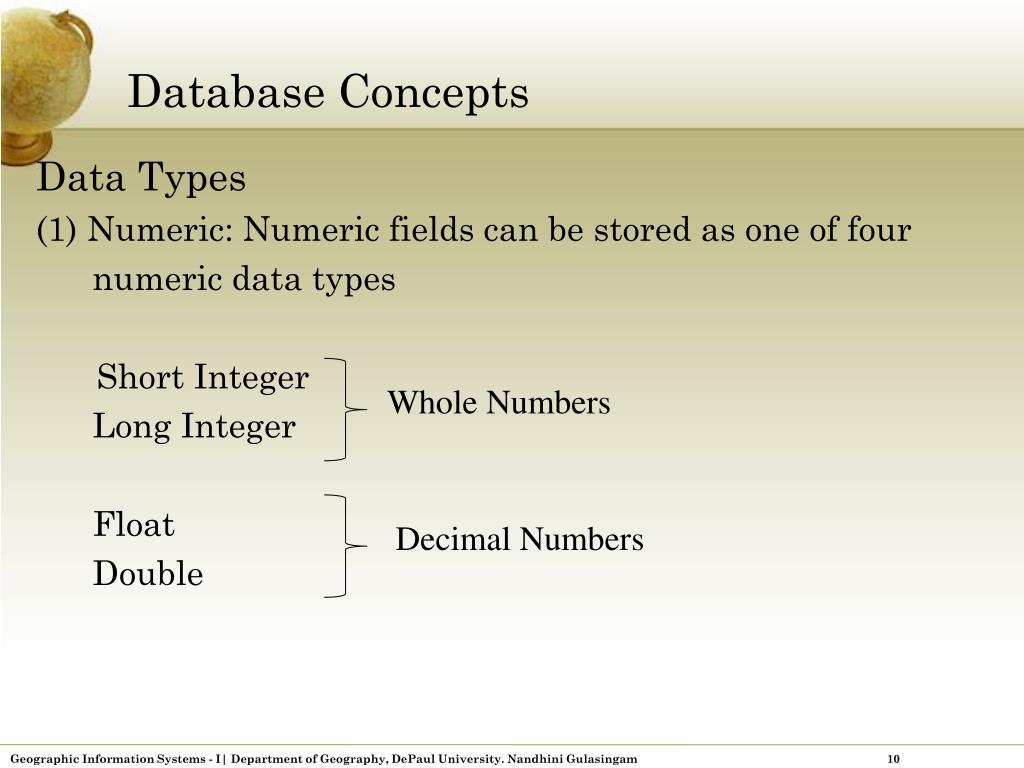 Database Concepts

Data Types

(1) Numeric: Numeric fields can be stored as one of four numeric data types

Short Integer
Long Integer

Whole Numbers

Float
Double

Decimal Numbers

Geographic Information Systems - I | Department of Geography, DePaul University. Nandhini Gulasingam

10